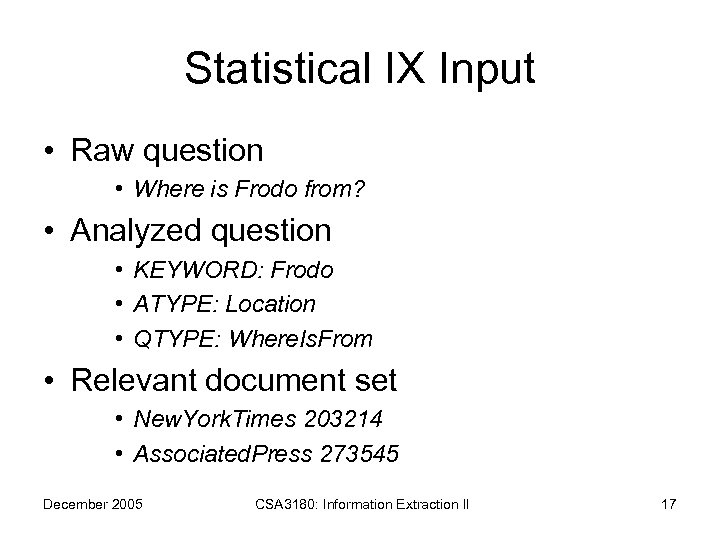 Statistical IX Input

• Raw question
  • Where is Frodo from?
• Analyzed question
  • KEYWORD: Frodo
  • ATYPE: Location
  • QTYPE: WhereIsFrom
• Relevant document set
  • NewYorkTimes 203214
  • AssociatedPress 273545

December 2005

CSA3180: Information Extraction II

17